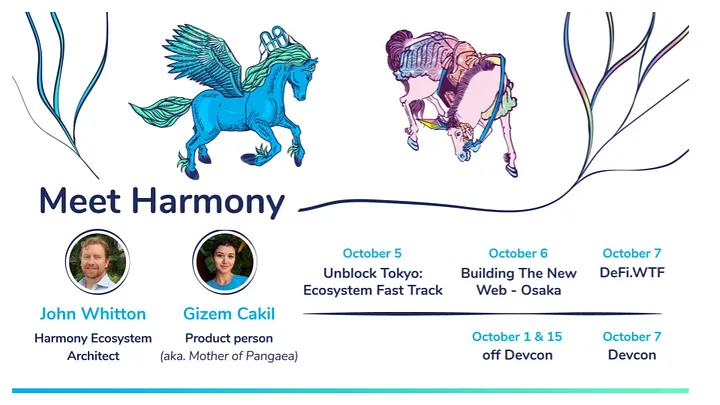 Meet Harmony

John Whitton
Harmony Ecosystem Architect

Gizem Cakil
Product person
(aka. Mother of Pangaea)

October 5
Unblock Tokyo: Ecosystem Fast Track

October 6
Building The New Web - Osaka

October 7
DeFi.WTF

October 1 & 15
off Devcon

October 7
Devcon